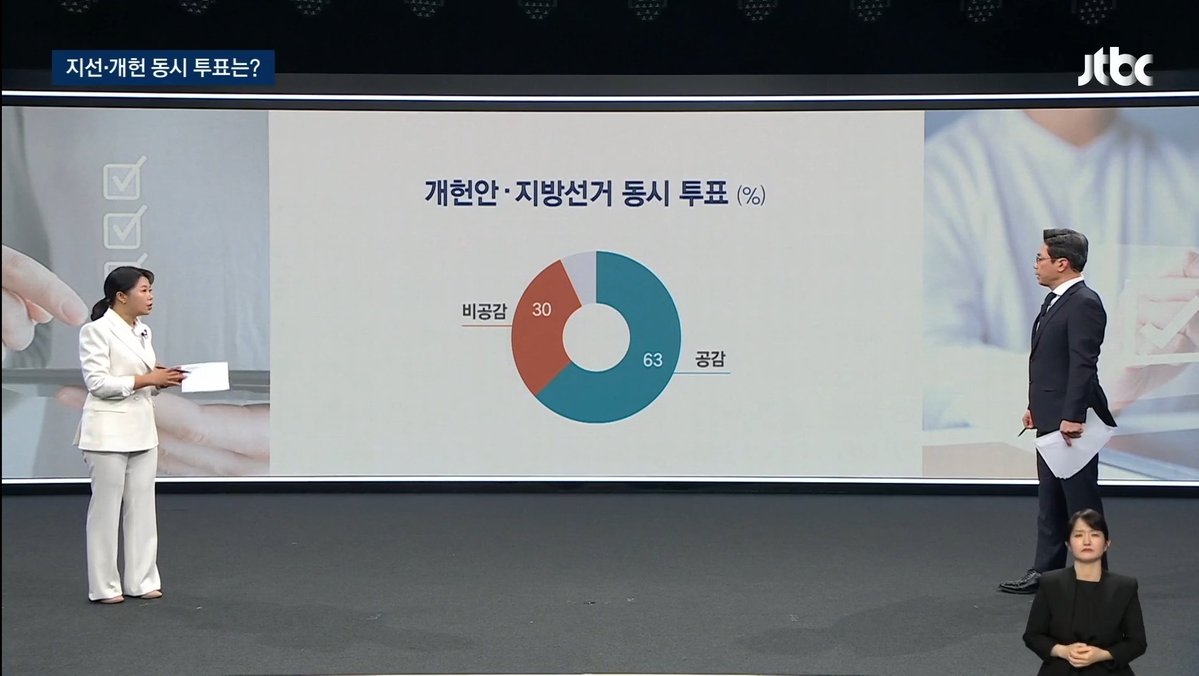 지선·개헌 동시 투표는?

jtbc

개헌안·지방선거 동시 투표 (%)

비공감 30

63 공감